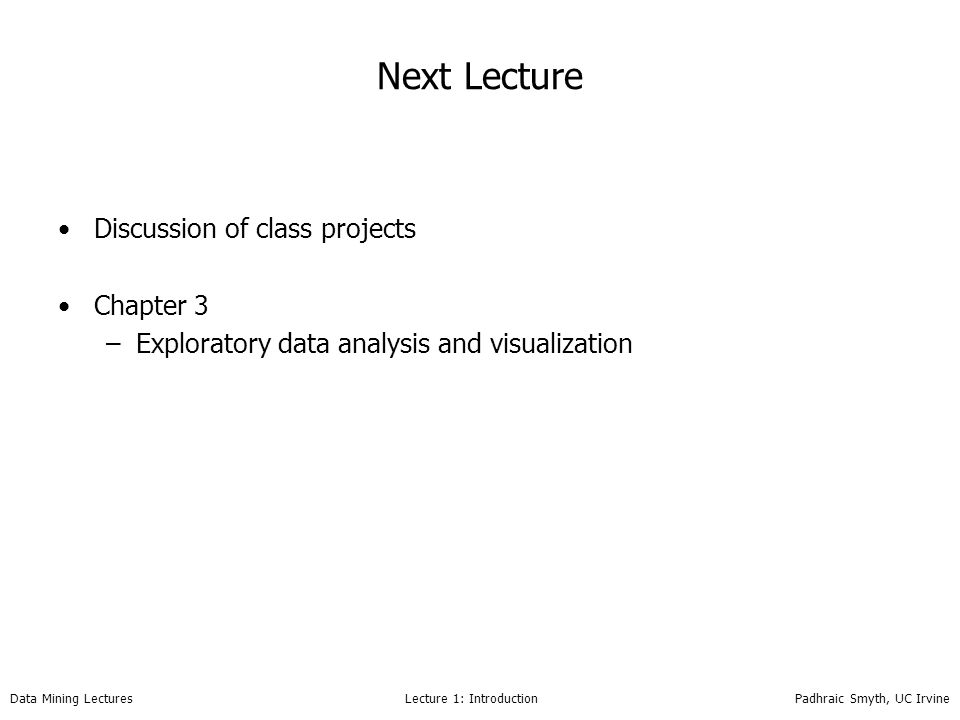 Next Lecture

• Discussion of class projects

• Chapter 3
– Exploratory data analysis and visualization

Data Mining Lectures
Lecture 1: Introduction
Padhraic Smyth, UC Irvine